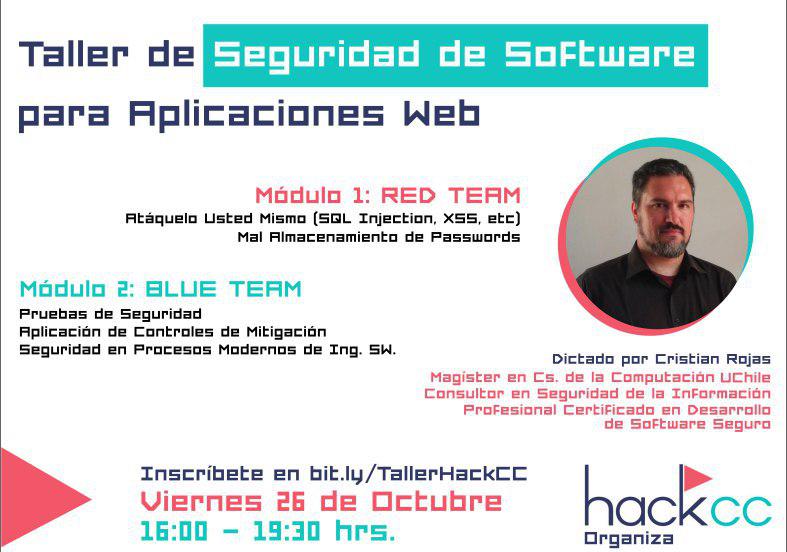 Taller de Seguridad de Software para Aplicaciones Web

Módulo 1: RED TEAM
Atáquelo Usted Mismo (SQL Injection, XSS, etc)
Mal Almacenamiento de Passwords

Módulo 2: BLUE TEAM
Pruebas de Seguridad
Aplicación de Controles de Mitigación
Seguridad en Procesos Modernos de Ing. SW.

Dictado por Cristian Rojas
Magíster en Cs. de la Computación UChile
Consultor en Seguridad de la Información
Profesional Certificado en Desarrollo de Software Seguro

Inscríbete en bit.ly/TallerHackCC
Viernes 26 de Octubre
16:00 - 19:30 hrs.

hackcc
Organiza